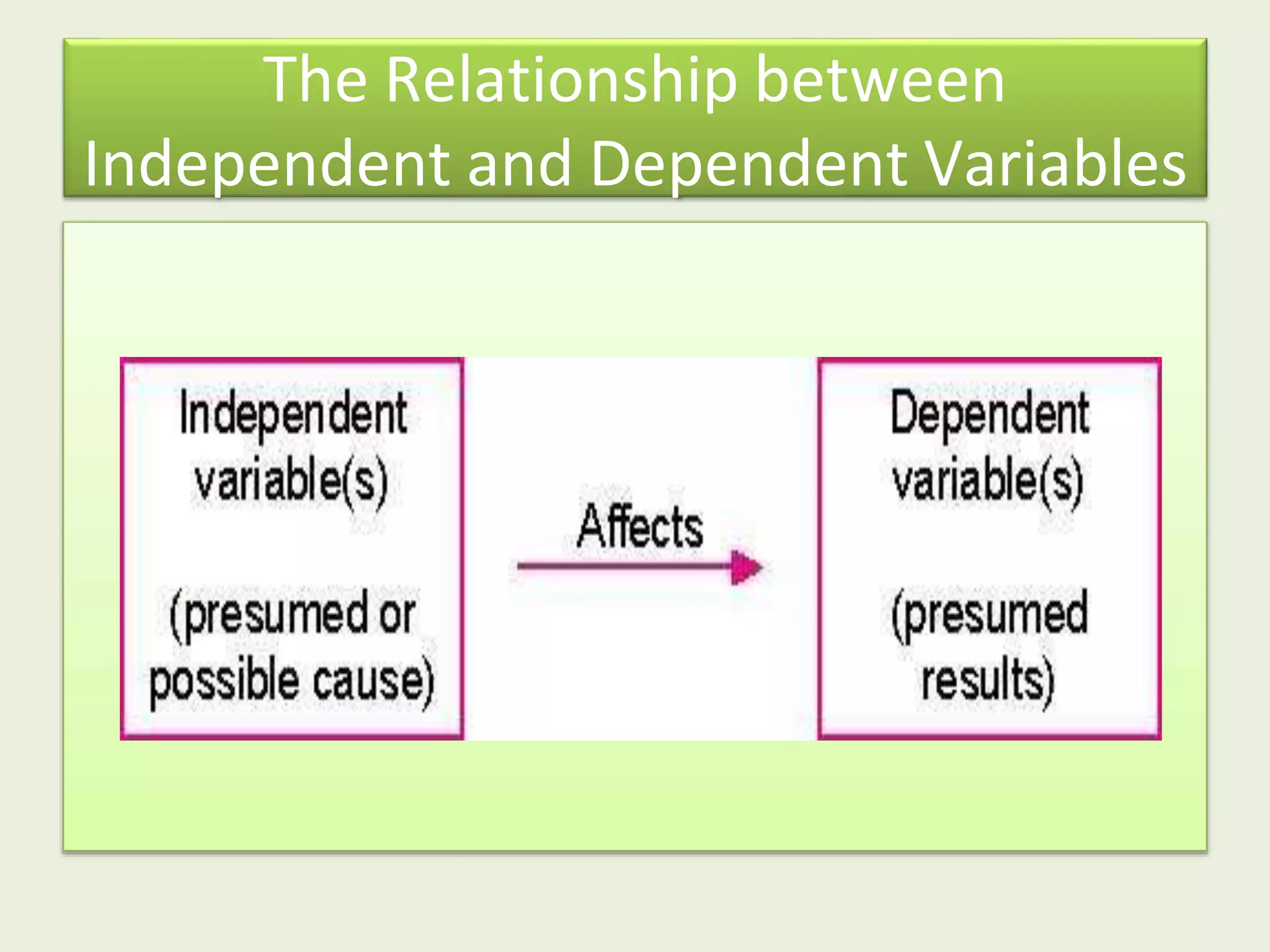 The Relationship between Independent and Dependent Variables

Independent variable(s)

(presumed or possible cause)

Affects

Dependent variable(s)

(presumed results)